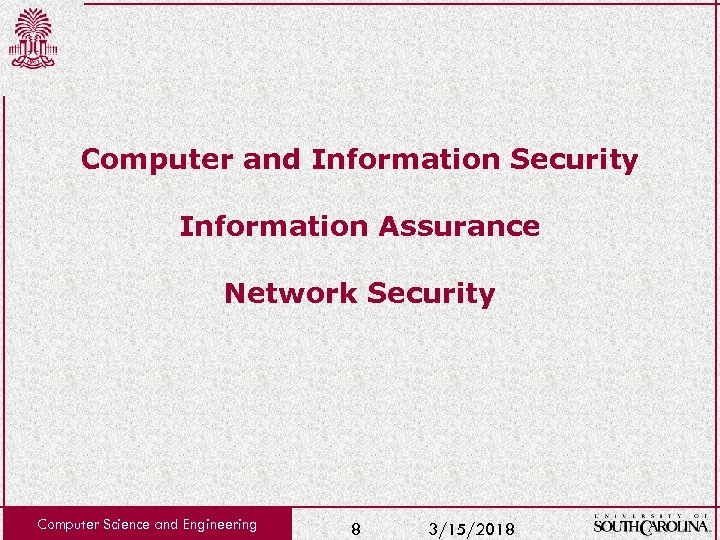 Computer and Information Security

Information Assurance

Network Security

Computer Science and Engineering

8

3/15/2018

UNIVERSITY OF SOUTH CAROLINA